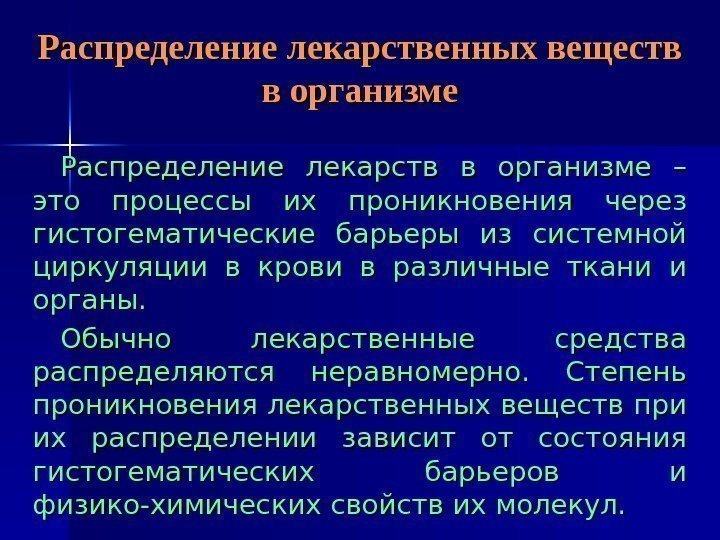 Распределение лекарственных веществ в организме

Распределение лекарств в организме – это процессы их проникновения через гистогематические барьеры из системной циркуляции в крови в различные ткани и органы.

Обычно лекарственные средства распределяются неравномерно. Степень проникновения лекарственных веществ при их распределении зависит от состояния гистогематических барьеров и физико-химических свойств их молекул.